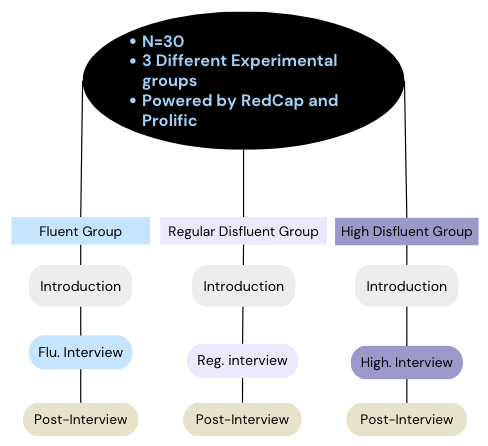 • N=30
• 3 Different Experimental groups
• Powered by RedCap and Prolific

Fluent Group
Introduction
Flu. Interview
Post-Interview

Regular Disfluent Group
Introduction
Reg. interview
Post-Interview

High Disfluent Group
Introduction
High. Interview
Post-Interview